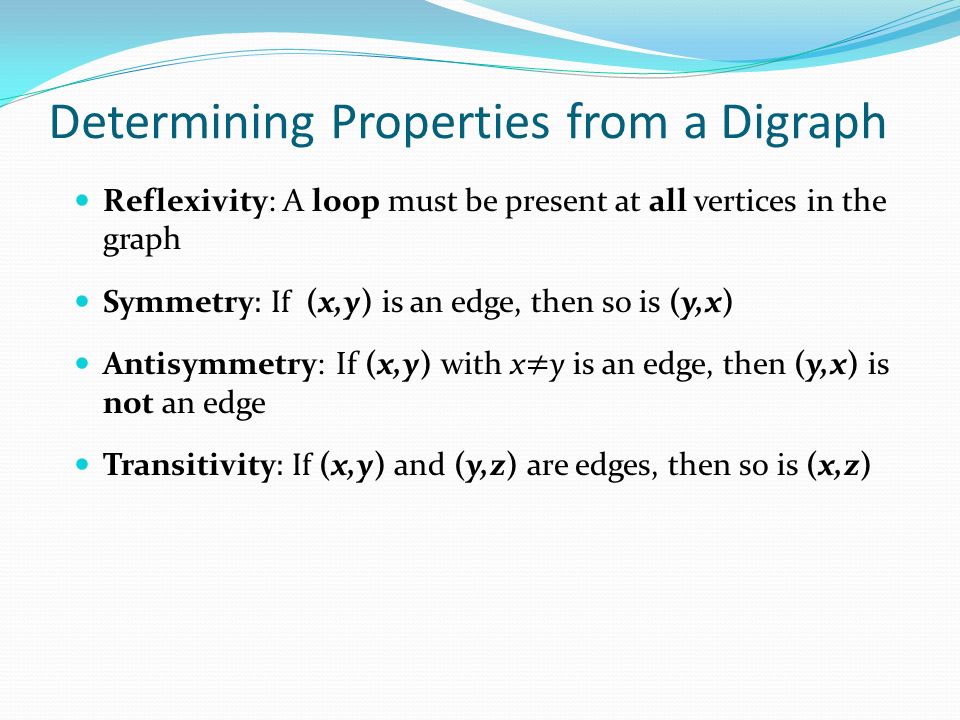 Determining Properties from a Digraph

- Reflexivity: A loop must be present at all vertices in the graph
- Symmetry: If $(x,y)$ is an edge, then so is $(y,x)$
- Antisymmetry: If $(x,y)$ with $x \neq y$ is an edge, then $(y,x)$ is not an edge
- Transitivity: If $(x,y)$ and $(y,z)$ are edges, then so is $(x,z)$